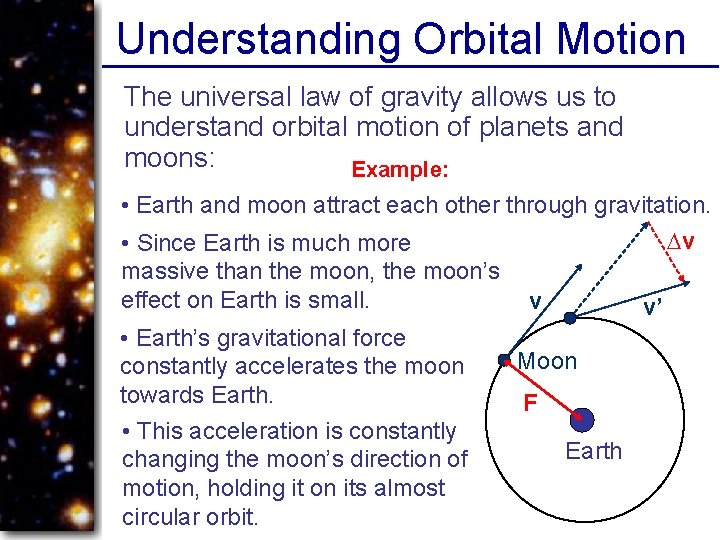 Understanding Orbital Motion

The universal law of gravity allows us to understand orbital motion of planets and moons:

Example:

• Earth and moon attract each other through gravitation.

• Since Earth is much more massive than the moon, the moon's effect on Earth is small.

• Earth's gravitational force constantly accelerates the moon towards Earth.

• This acceleration is constantly changing the moon's direction of motion, holding it on its almost circular orbit.

$\Delta v$

v

v'

Moon

F

Earth